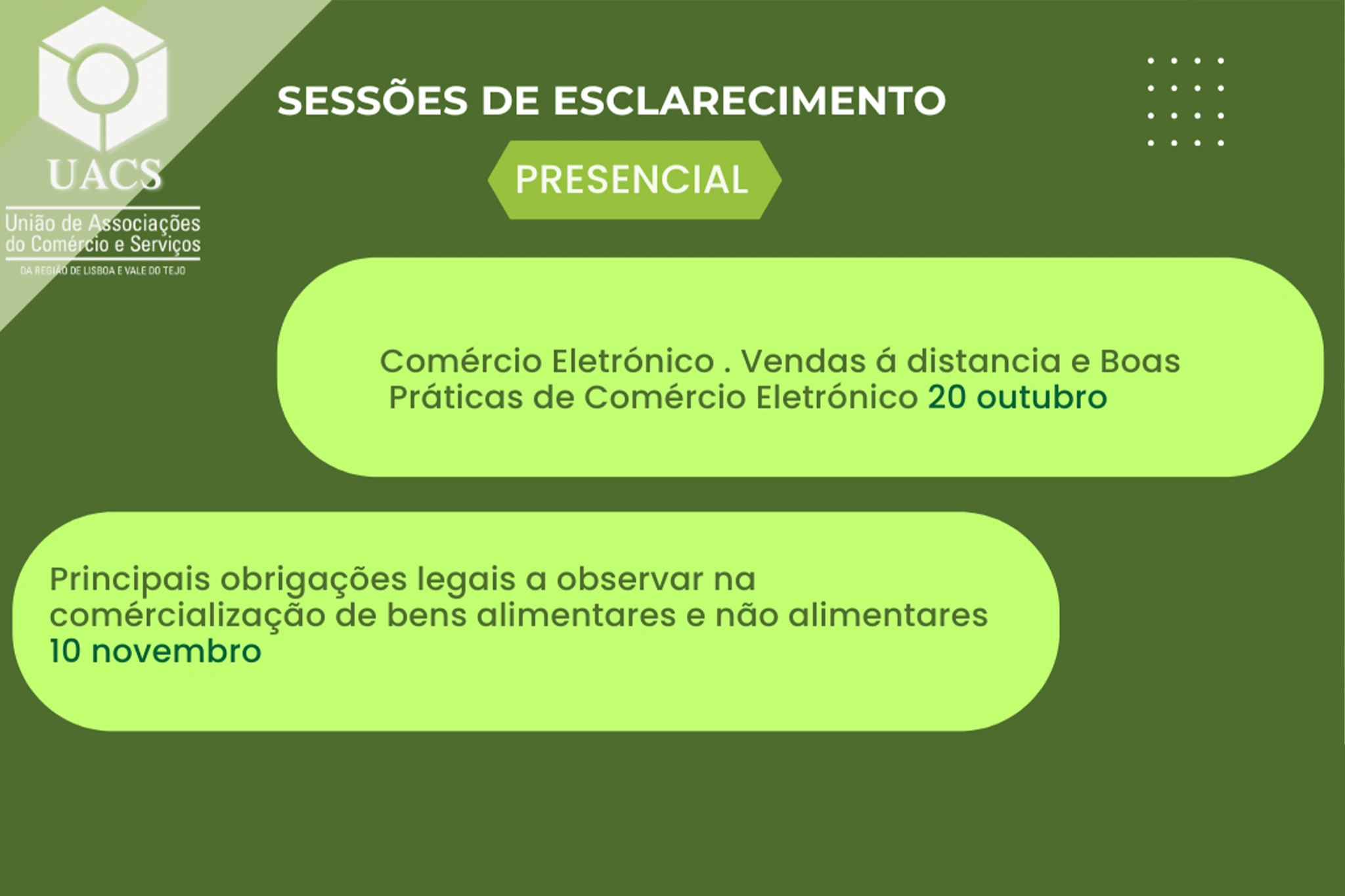 UACS
União de Associações do Comércio e Serviços
DA REGIÃO DE LISBOA E VALE DO TEJO

SESSÕES DE ESCLARECIMENTO

PRESENCIAL

Comércio Eletrónico . Vendas á distancia e Boas Práticas de Comércio Eletrónico 20 outubro

Principais obrigações legais a observar na comércialização de bens alimentares e não alimentares 10 novembro